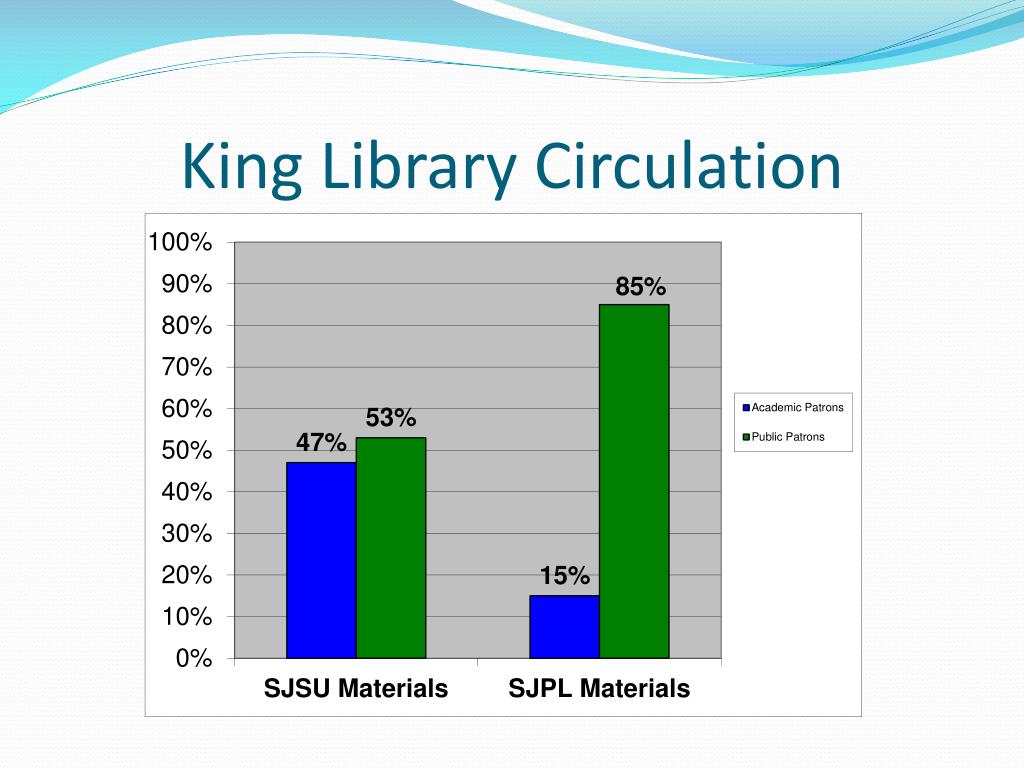 King Library Circulation

100%
90%
80%
70%
60%
50%
40%
30%
20%
10%
0%

47%
53%
15%
85%

SJSU Materials
SJPL Materials

Academic Patrons
Public Patrons